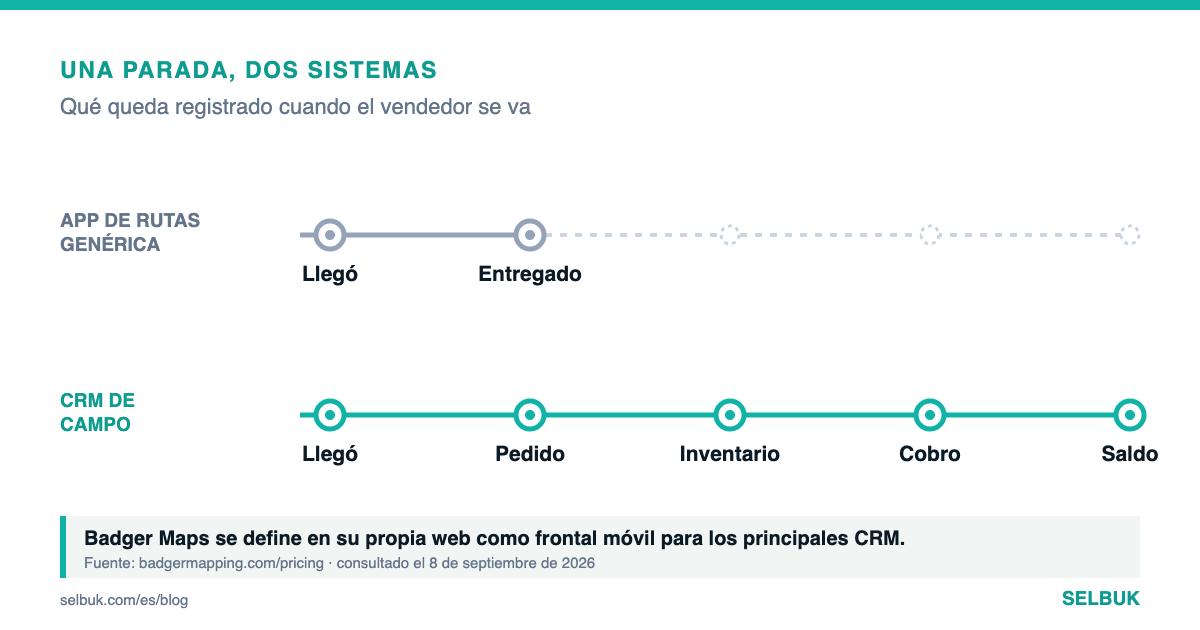 UNA PARADA, DOS SISTEMAS

Qué queda registrado cuando el vendedor se va

APP DE RUTAS GENÉRICA

Llegó

Entregado

CRM DE CAMPO

Llegó

Pedido

Inventario

Cobro

Saldo

Badger Maps se define en su propia web como frontal móvil para los principales CRM.

Fuente: badgermapping.com/pricing · consultado el 8 de septiembre de 2026

selbuk.com/es/blog

SELBUK